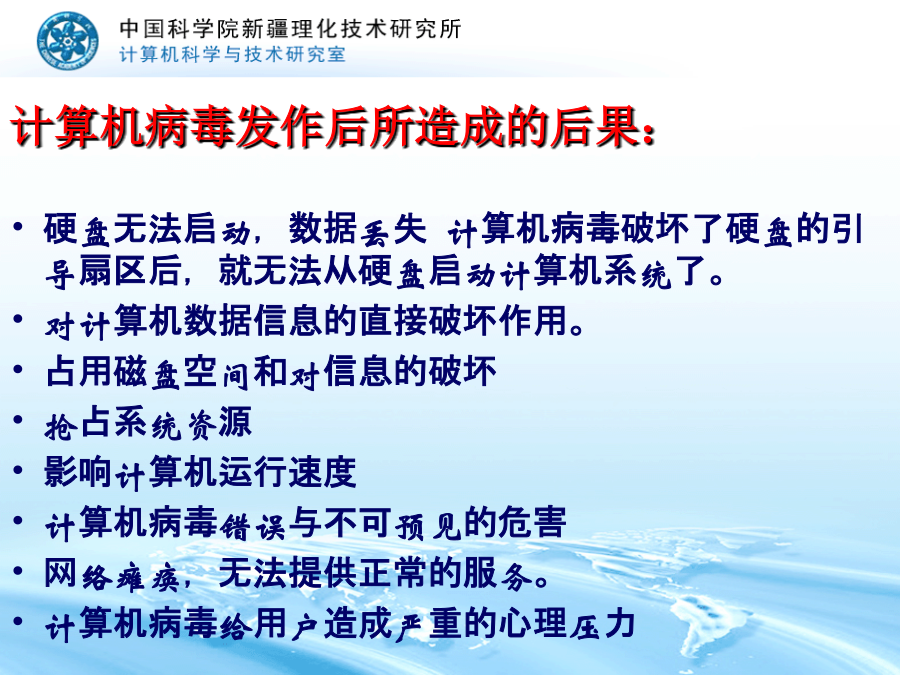 中国科学院新疆理化技术研究所
计算机科学与技术研究室

计算机病毒发作后所造成的后果：

• 硬盘无法启动，数据丢失 计算机病毒破坏了硬盘的引导扇区后，就无法从硬盘启动计算机系统了。
• 对计算机数据信息的直接破坏作用。
• 占用磁盘空间和对信息的破坏
• 抢占系统资源
• 影响计算机运行速度
• 计算机病毒错误与不可预见的危害
• 网络瘫痪，无法提供正常的服务。
• 计算机病毒给用户造成严重的心理压力